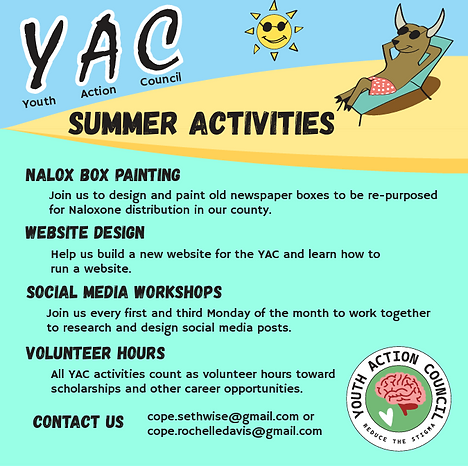 YAC
Youth Action Council

SUMMER ACTIVITIES

NALOX BOX PAINTING
Join us to design and paint old newspaper boxes to be re-purposed for Naloxone distribution in our county.

WEBSITE DESIGN
Help us build a new website for the YAC and learn how to run a website.

SOCIAL MEDIA WORKSHOPS
Join us every first and third Monday of the month to work together to research and design social media posts.

VOLUNTEER HOURS
All YAC activities count as volunteer hours toward scholarships and other career opportunities.

CONTACT US
cope.sethwise@gmail.com or
cope.rochelledavis@gmail.com

YOUTH ACTION COUNCIL
REDUCE THE STIGMA